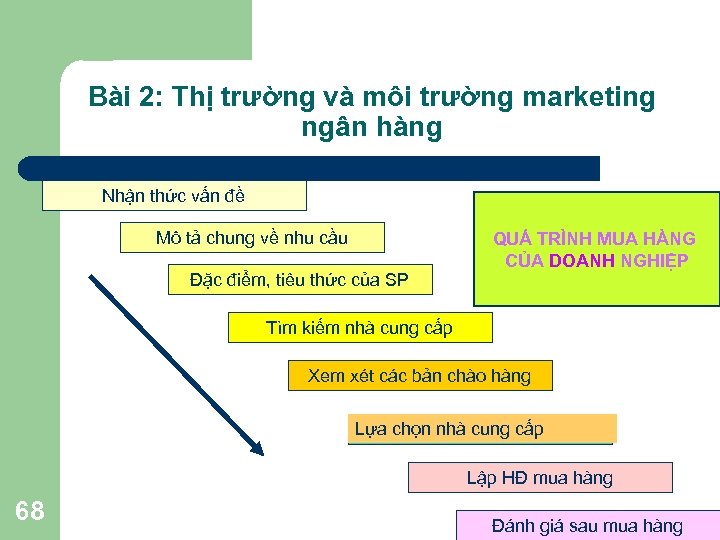 Bài 2: Thị trường và môi trường marketing ngân hàng

Nhận thức vấn đề

Mô tả chung về nhu cầu

Đặc điểm, tiêu thức của SP

Tìm kiếm nhà cung cấp

Xem xét các bản chào hàng

Lựa chọn nhà cung cấp

Lập HĐ mua hàng

Đánh giá sau mua hàng

QUÁ TRÌNH MUA HÀNG CỦA DOANH NGHIỆP

68